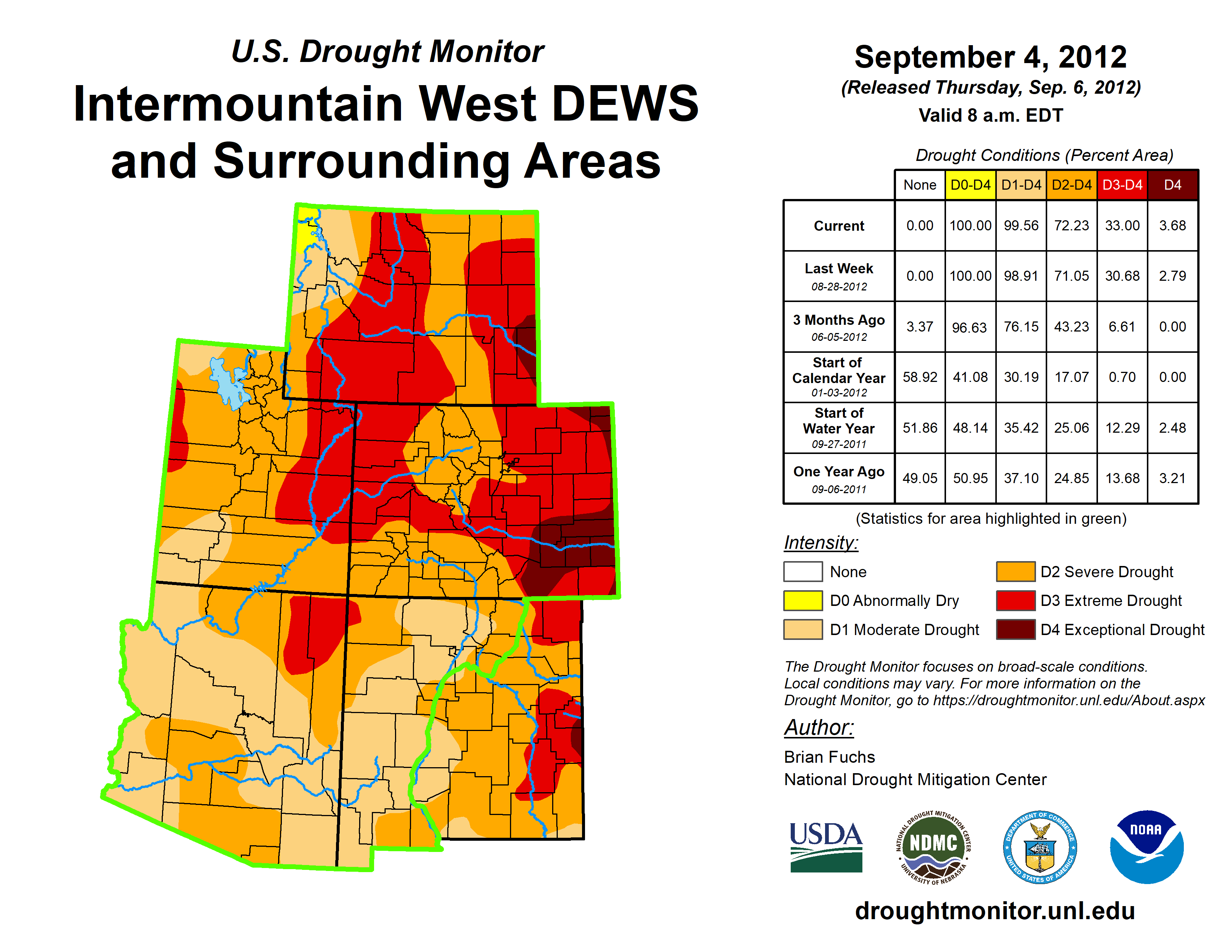 U.S. Drought Monitor

Intermountain West DEWS and Surrounding Areas

September 4, 2012

(Released Thursday, Sep. 6, 2012)

Valid 8 a.m. EDT

Drought Conditions (Percent Area)

| | None | D0-D4 | D1-D4 | D2-D4 | D3-D4 | D4 |
|---|---|---|---|---|---|---|
| Current | 0.00 | 100.00 | 99.56 | 72.23 | 33.00 | 3.68 |
| Last Week 08-28-2012 | 0.00 | 100.00 | 98.91 | 71.05 | 30.68 | 2.79 |
| 3 Months Ago 06-05-2012 | 3.37 | 96.63 | 76.15 | 43.23 | 6.61 | 0.00 |
| Start of Calendar Year 01-03-2012 | 58.92 | 41.08 | 30.19 | 17.07 | 0.70 | 0.00 |
| Start of Water Year 09-27-2011 | 51.86 | 48.14 | 35.42 | 25.06 | 12.29 | 2.48 |
| One Year Ago 09-06-2011 | 49.05 | 50.95 | 37.10 | 24.85 | 13.68 | 3.21 |

(Statistics for area highlighted in green)

Intensity:

None

D0 Abnormally Dry

D1 Moderate Drought

D2 Severe Drought

D3 Extreme Drought

D4 Exceptional Drought

The Drought Monitor focuses on broad-scale conditions. Local conditions may vary. For more information on the Drought Monitor, go to https://droughtmonitor.unl.edu/About.aspx

Author:

Brian Fuchs
National Drought Mitigation Center

USDA

NATIONAL DROUGHT MITIGATION CENTER NDMC UNIVERSITY OF NEBRASKA

DEPARTMENT OF COMMERCE UNITED STATES OF AMERICA

NOAA

droughtmonitor.unl.edu